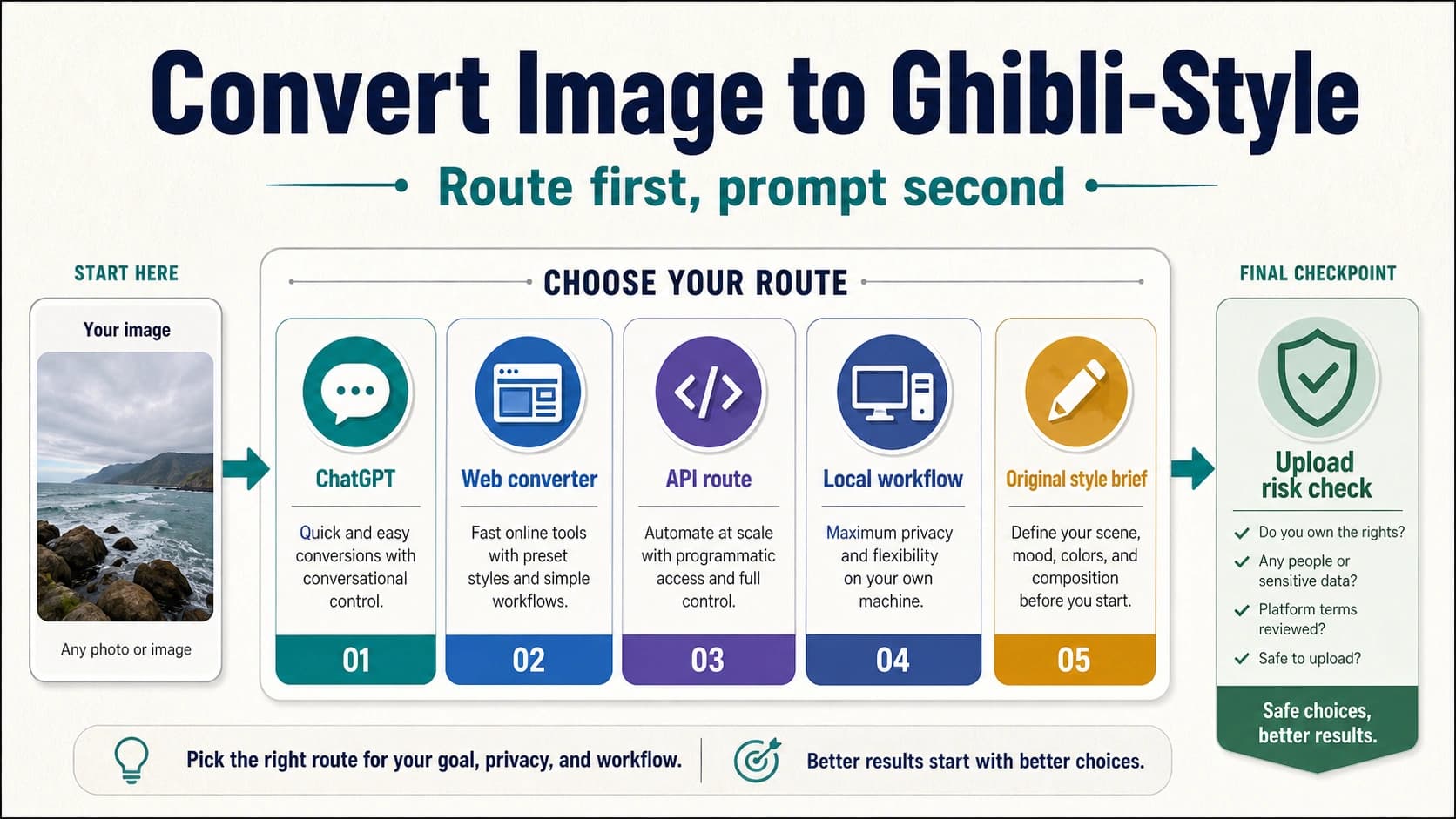 Convert Image to Ghibli-Style

Route first, prompt second

START HERE

Your image

Any photo or image

CHOOSE YOUR ROUTE

ChatGPT

Quick and easy conversions with conversational control.

01

Web converter

Fast online tools with preset styles and simple workflows.

02

API route

Automate at scale with programmatic access and full control.

03

Local workflow

Maximum privacy and flexibility on your own machine.

04

Original style brief

Define your scene, mood, colors, and composition before you start.

05

FINAL CHECKPOINT

Upload risk check

Do you own the rights?

Any people or sensitive data?

Platform terms reviewed?

Safe to upload?

Safe choices, better results.

Pick the right route for your goal, privacy, and workflow.

Better results start with better choices.